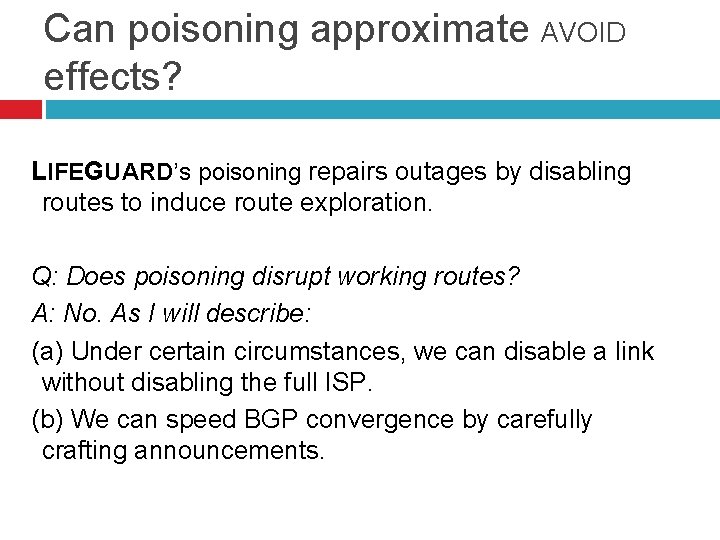 Can poisoning approximate AVOID effects?

LIFEGUARD's poisoning repairs outages by disabling routes to induce route exploration.

Q: Does poisoning disrupt working routes?

A: No. As I will describe:

(a) Under certain circumstances, we can disable a link without disabling the full ISP.

(b) We can speed BGP convergence by carefully crafting announcements.